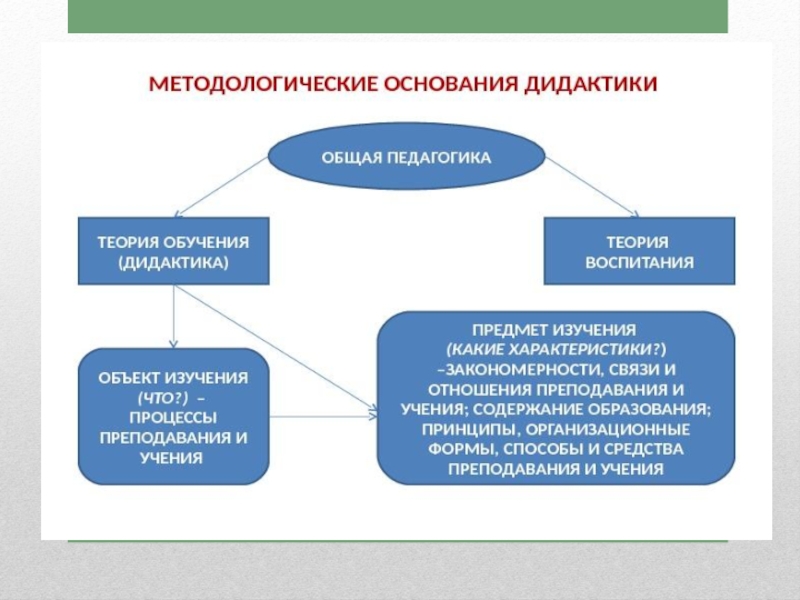 МЕТОДОЛОГИЧЕСКИЕ ОСНОВАНИЯ ДИДАКТИКИ

ОБЩАЯ ПЕДАГОГИКА

ТЕОРИЯ ОБУЧЕНИЯ (ДИДАКТИКА)

ТЕОРИЯ ВОСПИТАНИЯ

ОБЪЕКТ ИЗУЧЕНИЯ (ЧТО?) – ПРОЦЕССЫ ПРЕПОДАВАНИЯ И УЧЕНИЯ

ПРЕДМЕТ ИЗУЧЕНИЯ (КАКИЕ ХАРАКТЕРИСТИКИ?) –ЗАКОНОМЕРНОСТИ, СВЯЗИ И ОТНОШЕНИЯ ПРЕПОДАВАНИЯ И УЧЕНИЯ; СОДЕРЖАНИЕ ОБРАЗОВАНИЯ; ПРИНЦИПЫ, ОРГАНИЗАЦИОННЫЕ ФОРМЫ, СПОСОБЫ И СРЕДСТВА ПРЕПОДАВАНИЯ И УЧЕНИЯ